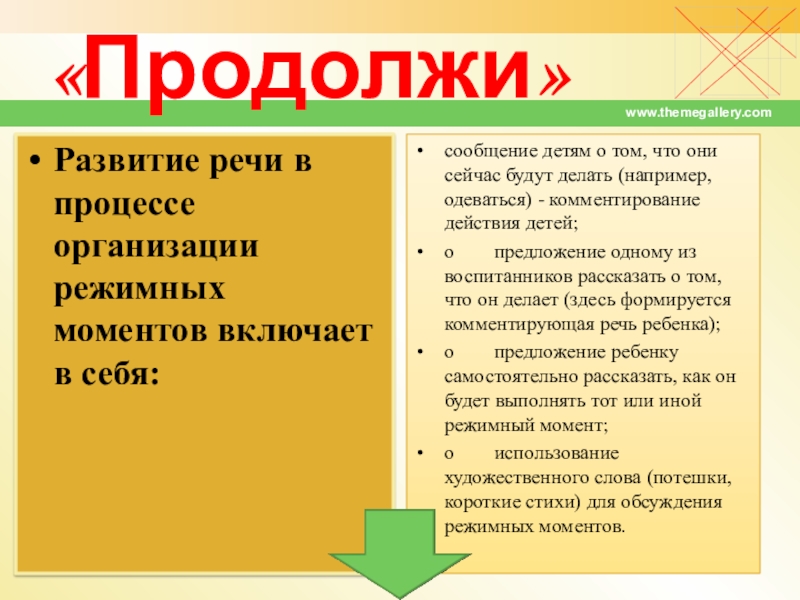 «Продолжи»

www.themegallery.com

• Развитие речи в процессе организации режимных моментов включает в себя:

• сообщение детям о том, что они сейчас будут делать (например, одеваться) - комментирование действия детей;

• о предложение одному из воспитанников рассказать о том, что он делает (здесь формируется комментирующая речь ребенка);

• о предложение ребенку самостоятельно рассказать, как он будет выполнять тот или иной режимный момент;

• о использование художественного слова (потешки, короткие стихи) для обсуждения режимных моментов.